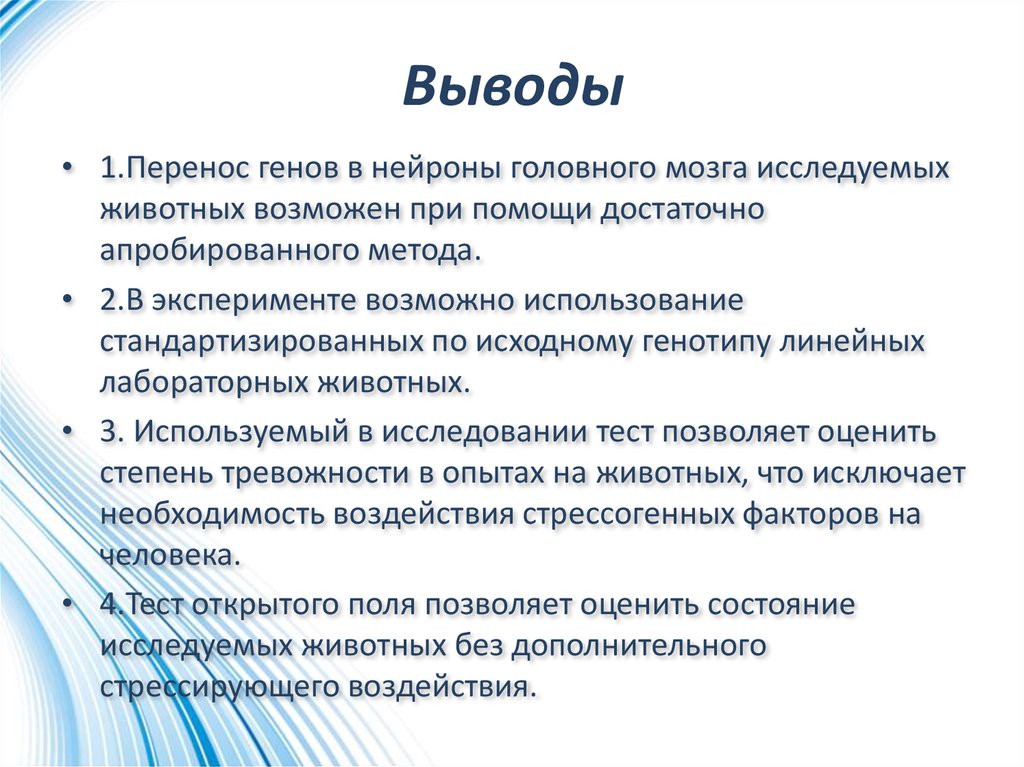 Выводы

• 1.Перенос генов в нейроны головного мозга исследуемых животных возможен при помощи достаточно апробированного метода.

• 2.В эксперименте возможно использование стандартизированных по исходному генотипу линейных лабораторных животных.

• 3. Используемый в исследовании тест позволяет оценить степень тревожности в опытах на животных, что исключает необходимость воздействия стрессогенных факторов на человека.

• 4.Тест открытого поля позволяет оценить состояние исследуемых животных без дополнительного стрессирующего воздействия.